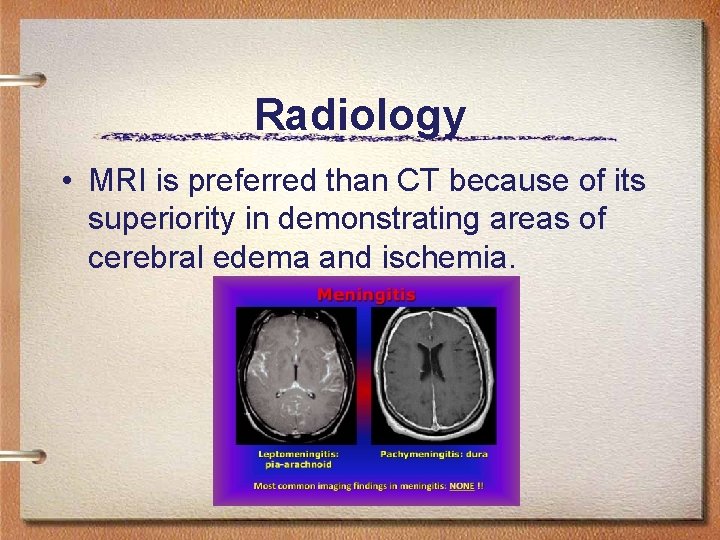 Radiology

• MRI is preferred than CT because of its superiority in demonstrating areas of cerebral edema and ischemia.

Meningitis

Leptomeningitis: pia-arachnoid

Pachymeningitis: dura

Most common imaging findings in meningitis: NONE !!